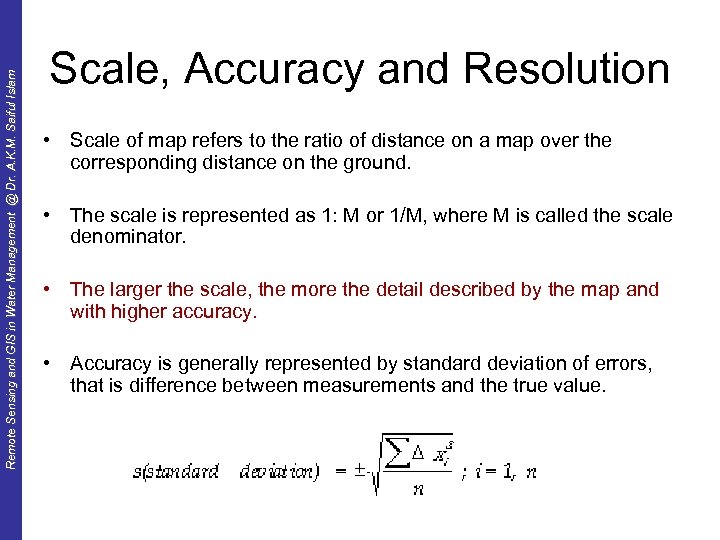 Remote Sensing and GIS in Water Management @ Dr. A.K.M. Saiful Islam

Scale, Accuracy and Resolution

• Scale of map refers to the ratio of distance on a map over the corresponding distance on the ground.

• The scale is represented as 1: M or 1/M, where M is called the scale denominator.

• The larger the scale, the more the detail described by the map and with higher accuracy.

• Accuracy is generally represented by standard deviation of errors, that is difference between measurements and the true value.

$s(standard \quad deviation) = \pm\sqrt{\frac{\sum \Delta x_i^2}{n}}$ ; $i = 1, n$